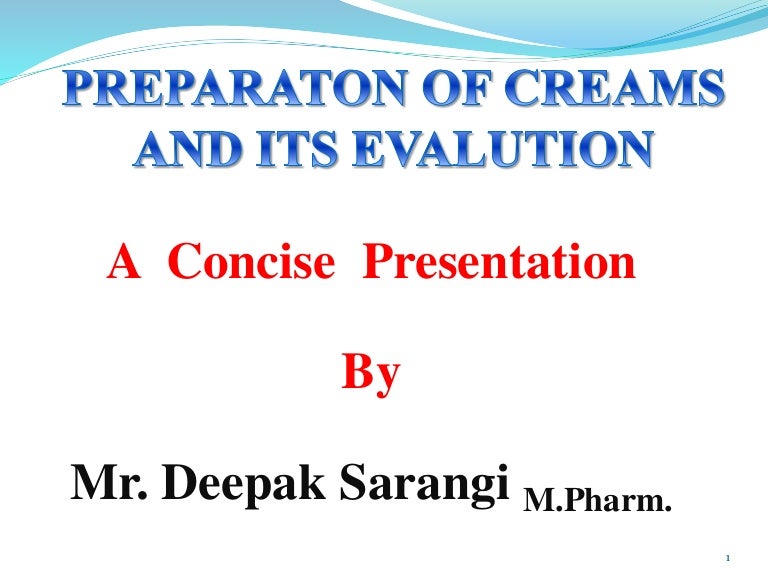 PREPARATON OF CREAMS AND ITS EVALUTION

A Concise Presentation

By

Mr. Deepak Sarangi M.Pharm.

1